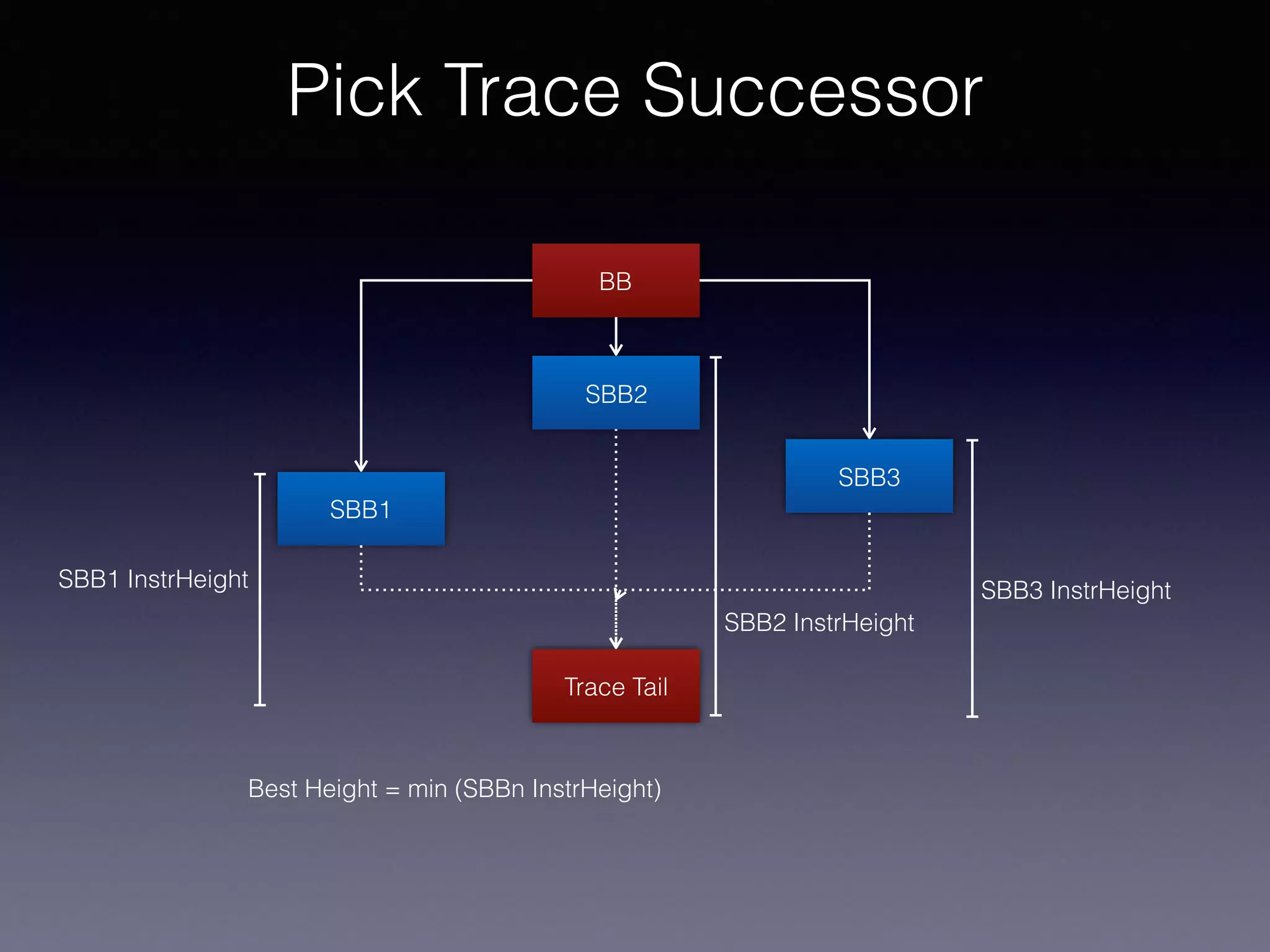 Pick Trace Successor

BB

SBB2

SBB3

SBB1

SBB1 InstrHeight

SBB3 InstrHeight

SBB2 InstrHeight

Trace Tail

Best Height = min (SBBn InstrHeight)